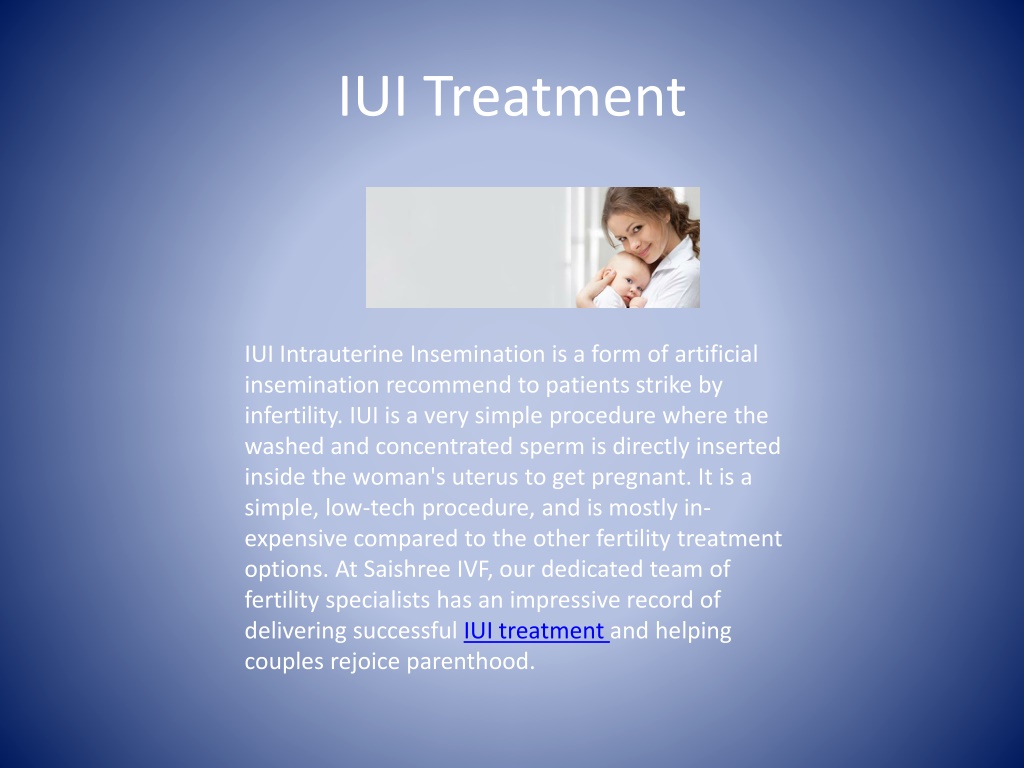 IUI Treatment

IUI Intrauterine Insemination is a form of artificial insemination recommend to patients strike by infertility. IUI is a very simple procedure where the washed and concentrated sperm is directly inserted inside the woman's uterus to get pregnant. It is a simple, low-tech procedure, and is mostly inexpensive compared to the other fertility treatment options. At Saishree IVF, our dedicated team of fertility specialists has an impressive record of delivering successful IUI treatment and helping couples rejoice parenthood.